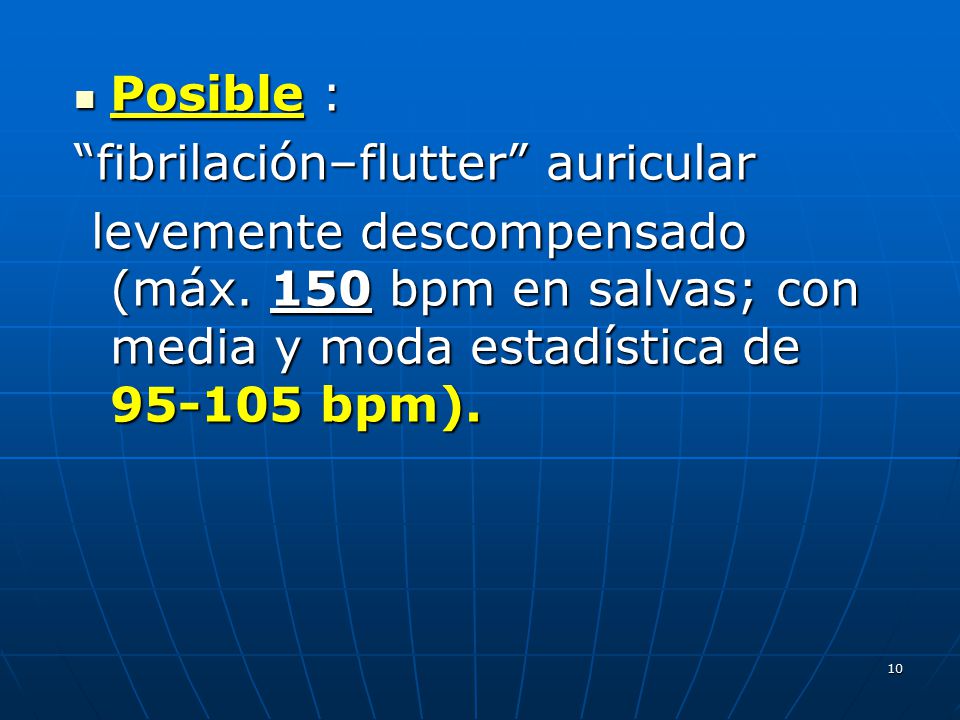 Posible :

“fibrilación–flutter” auricular

levemente descompensado (máx. 150 bpm en salvas; con media y moda estadística de 95-105 bpm).

10